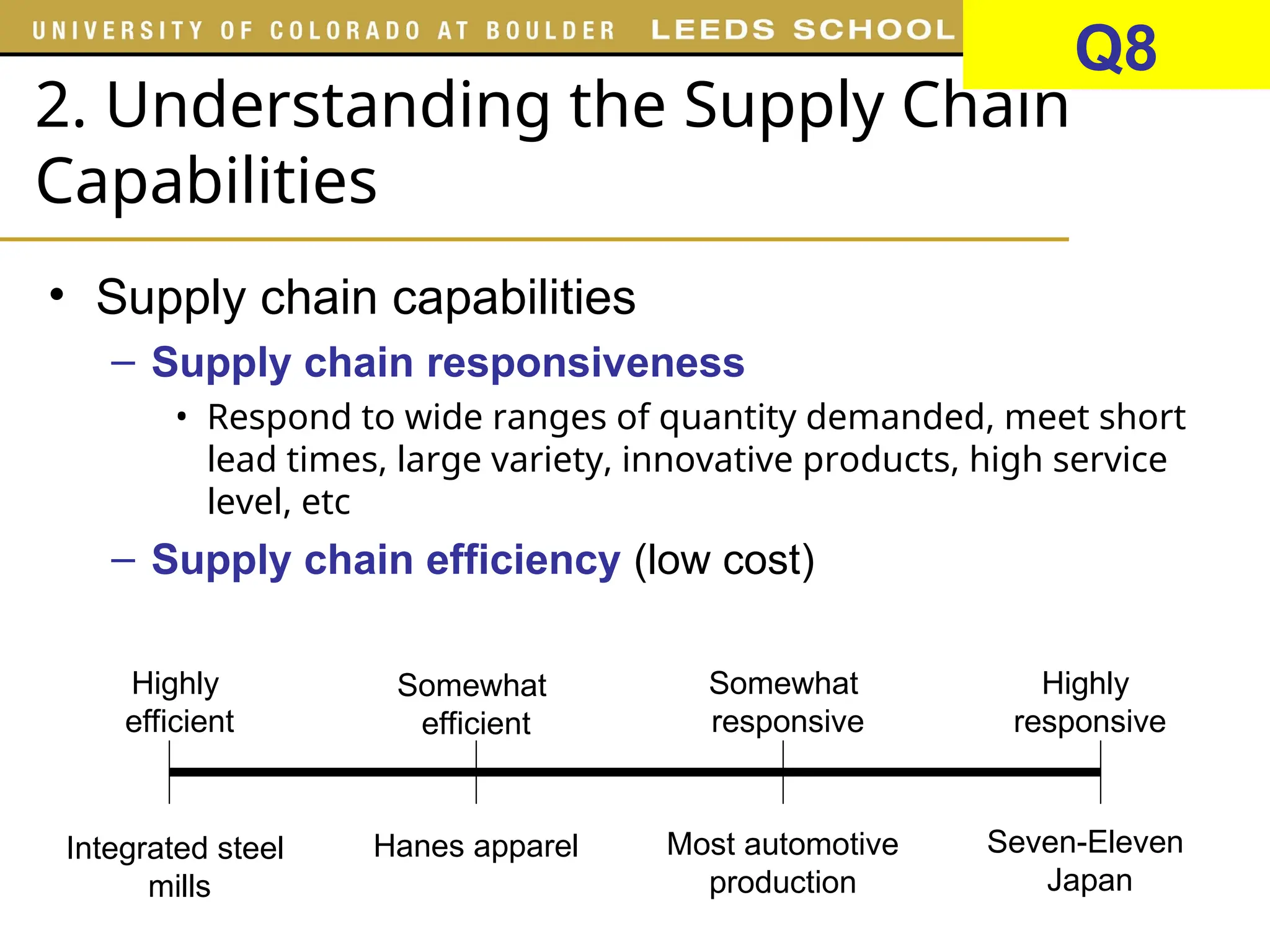 UNIVERSITY OF COLORADO AT BOULDER LEEDS SCHOOL

Q8

2. Understanding the Supply Chain Capabilities

• Supply chain capabilities
– Supply chain responsiveness
• Respond to wide ranges of quantity demanded, meet short lead times, large variety, innovative products, high service level, etc
– Supply chain efficiency (low cost)

Highly efficient

Somewhat efficient

Somewhat responsive

Highly responsive

Integrated steel mills

Hanes apparel

Most automotive production

Seven-Eleven Japan